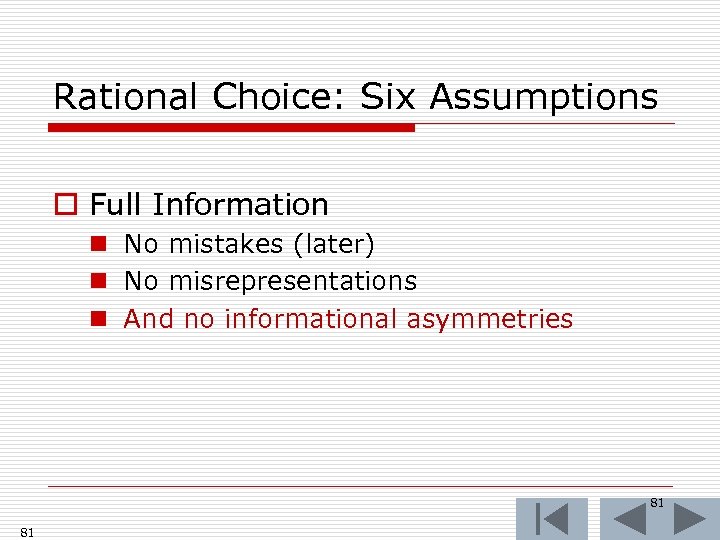 Rational Choice: Six Assumptions

Full Information
No mistakes (later)
No misrepresentations
And no informational asymmetries

81

81